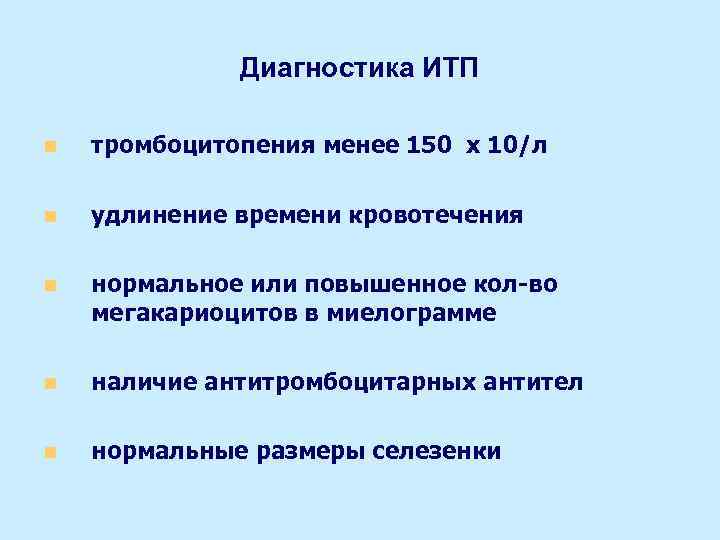 Диагностика ИТП

тромбоцитопения менее 150 х 10/л

удлинение времени кровотечения

нормальное или повышенное кол-во мегакариоцитов в миелограмме

наличие антитромбоцитарных антител

нормальные размеры селезенки